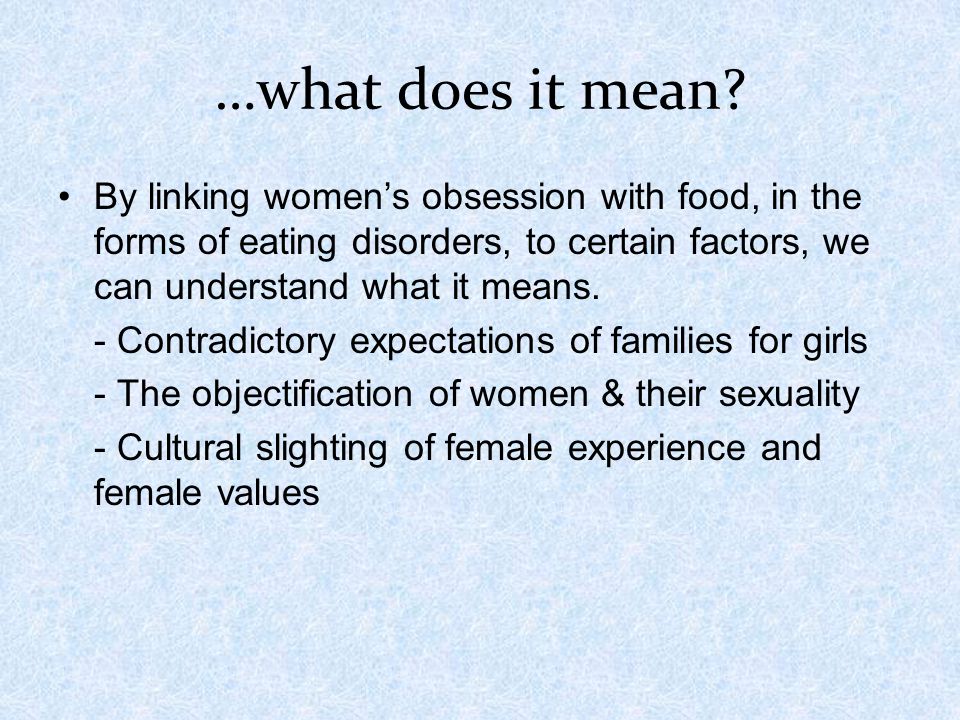 …what does it mean?

• By linking women’s obsession with food, in the forms of eating disorders, to certain factors, we can understand what it means.

- Contradictory expectations of families for girls

- The objectification of women & their sexuality

- Cultural slighting of female experience and female values